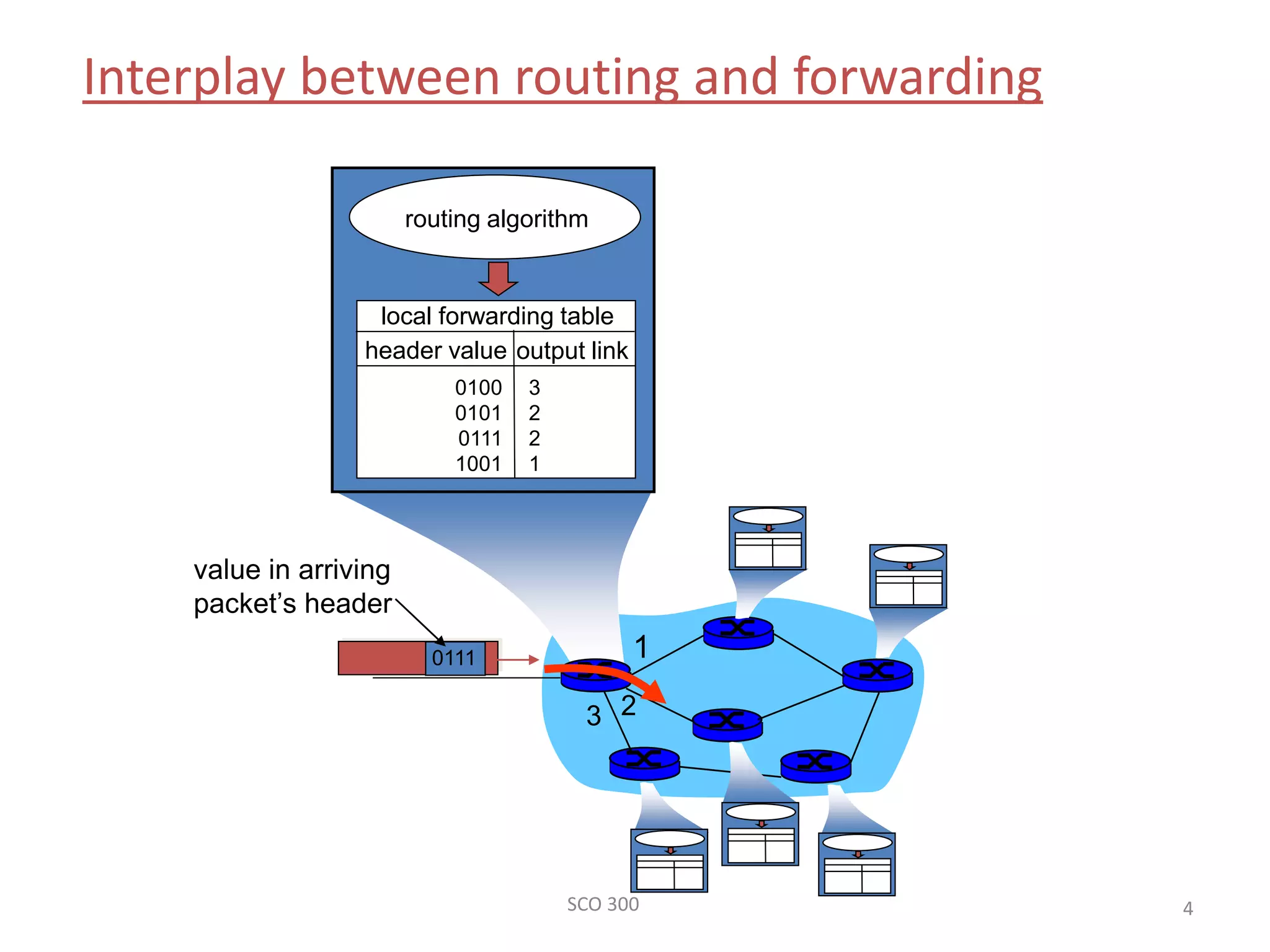 Interplay between routing and forwarding

routing algorithm

local forwarding table

| header value | output link |
|---|---|
| 0100 | 3 |
| 0101 | 2 |
| 0111 | 2 |
| 1001 | 1 |

value in arriving packet's header

0111

1

2

3

SCO 300

4